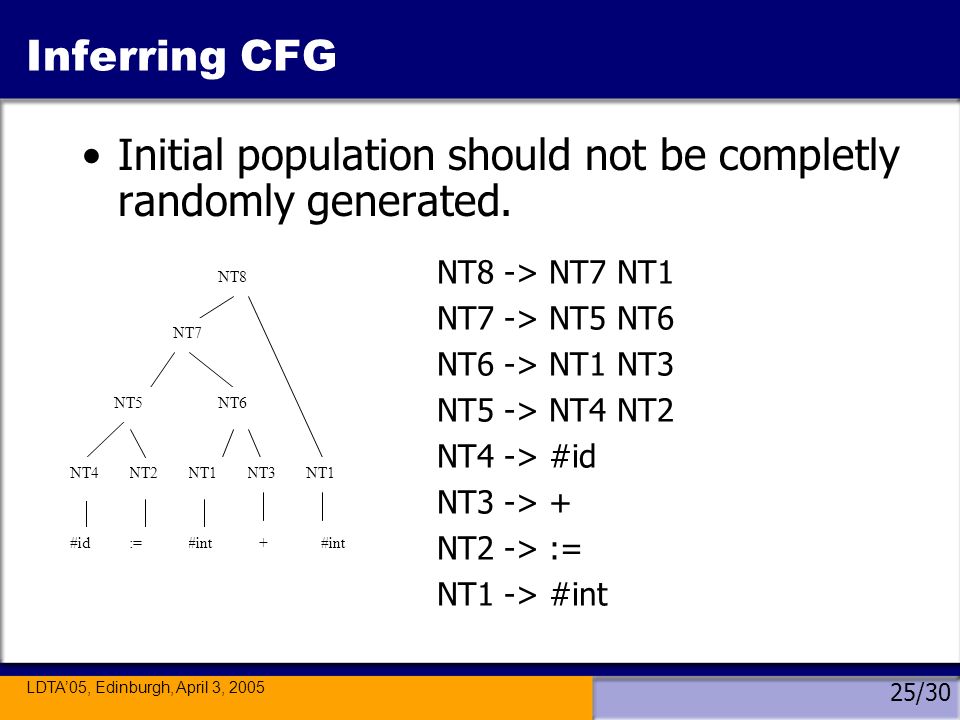 Inferring CFG

• Initial population should not be completly randomly generated.

NT8

NT7

NT5 NT6

NT4 NT2 NT1 NT3 NT1

#id := #int + #int

NT8 -> NT7 NT1
NT7 -> NT5 NT6
NT6 -> NT1 NT3
NT5 -> NT4 NT2
NT4 -> #id
NT3 -> +
NT2 -> :=
NT1 -> #int

LDTA'05, Edinburgh, April 3, 2005

25/30